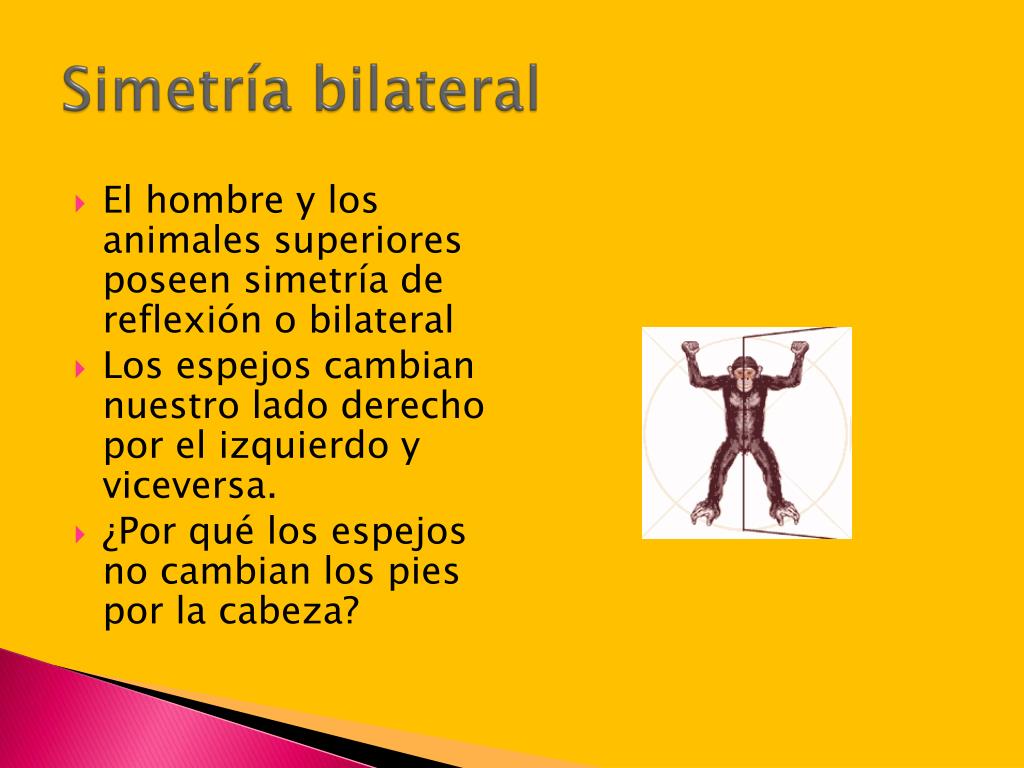 Simetría bilateral

El hombre y los animales superiores poseen simetría de reflexión o bilateral

Los espejos cambian nuestro lado derecho por el izquierdo y viceversa.

¿Por qué los espejos no cambian los pies por la cabeza?